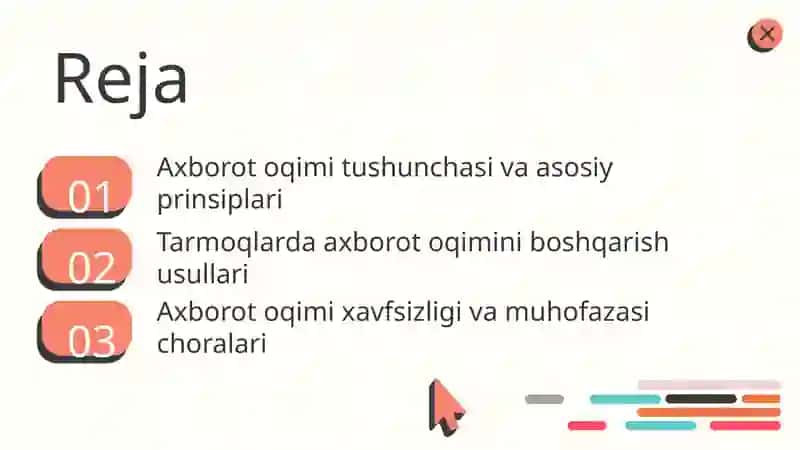 Reja

01 Axborot oqimi tushunchasi va asosiy prinsiplari

02 Tarmoqlarda axborot oqimini boshqarish usullari

03 Axborot oqimi xavfsizligi va muhofazasi choralari